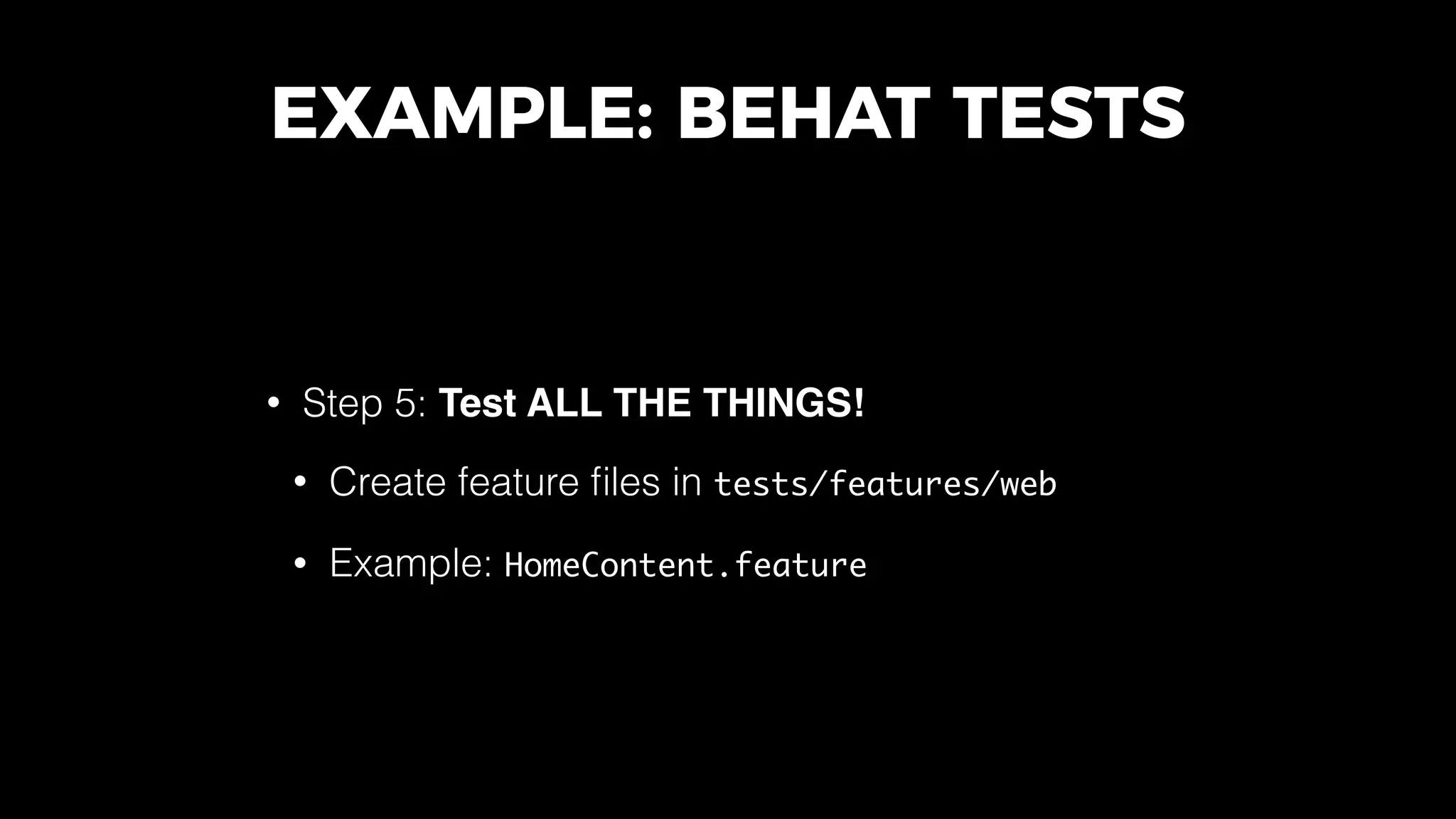 EXAMPLE: BEHAT TESTS

• Step 5: Test ALL THE THINGS!

• Create feature files in tests/features/web

• Example: HomeContent.feature